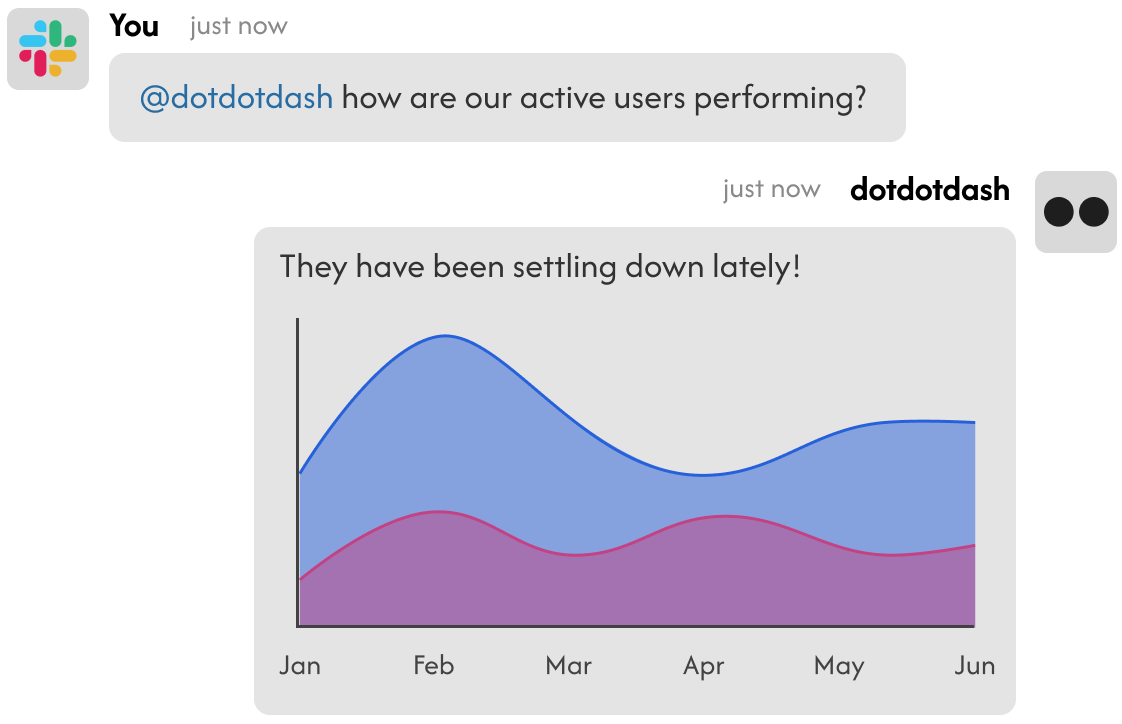 You just now

@dotdotdash how are our active users performing?

just now dotdotdash

They have been settling down lately!

Jan Feb Mar Apr May Jun